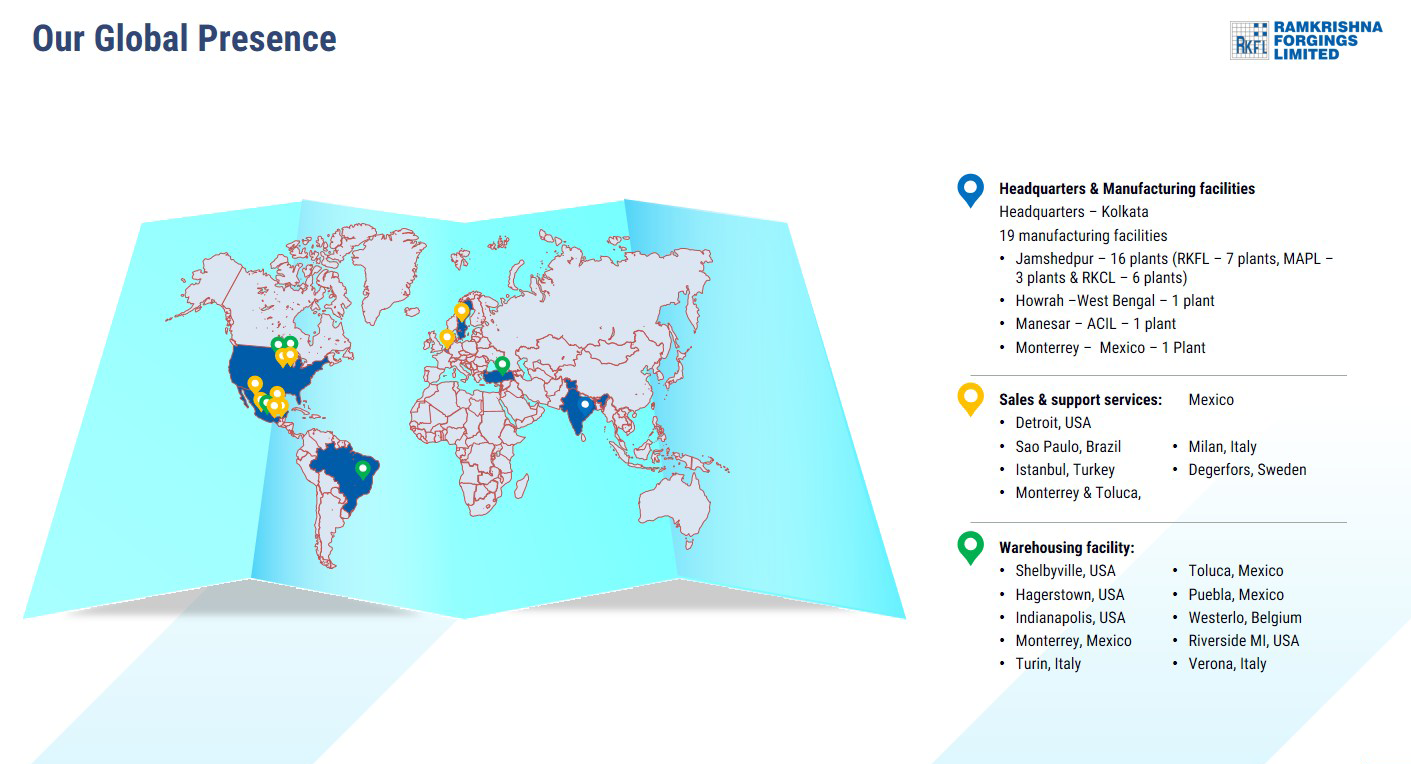 Our Global Presence

RKFL RAMKRISHNA FORGINGS LIMITED

Headquarters & Manufacturing facilities
Headquarters – Kolkata
19 manufacturing facilities
• Jamshedpur – 16 plants (RKFL – 7 plants, MAPL – 3 plants & RKCL – 6 plants)
• Howrah –West Bengal – 1 plant
• Manesar – ACIL – 1 plant
• Monterrey – Mexico – 1 Plant

Sales & support services:
• Detroit, USA
• Sao Paulo, Brazil
• Istanbul, Turkey
• Monterrey & Toluca, Mexico
• Milan, Italy
• Degerfors, Sweden

Warehousing facility:
• Shelbyville, USA
• Hagerstown, USA
• Indianapolis, USA
• Monterrey, Mexico
• Turin, Italy
• Toluca, Mexico
• Puebla, Mexico
• Westerlo, Belgium
• Riverside MI, USA
• Verona, Italy